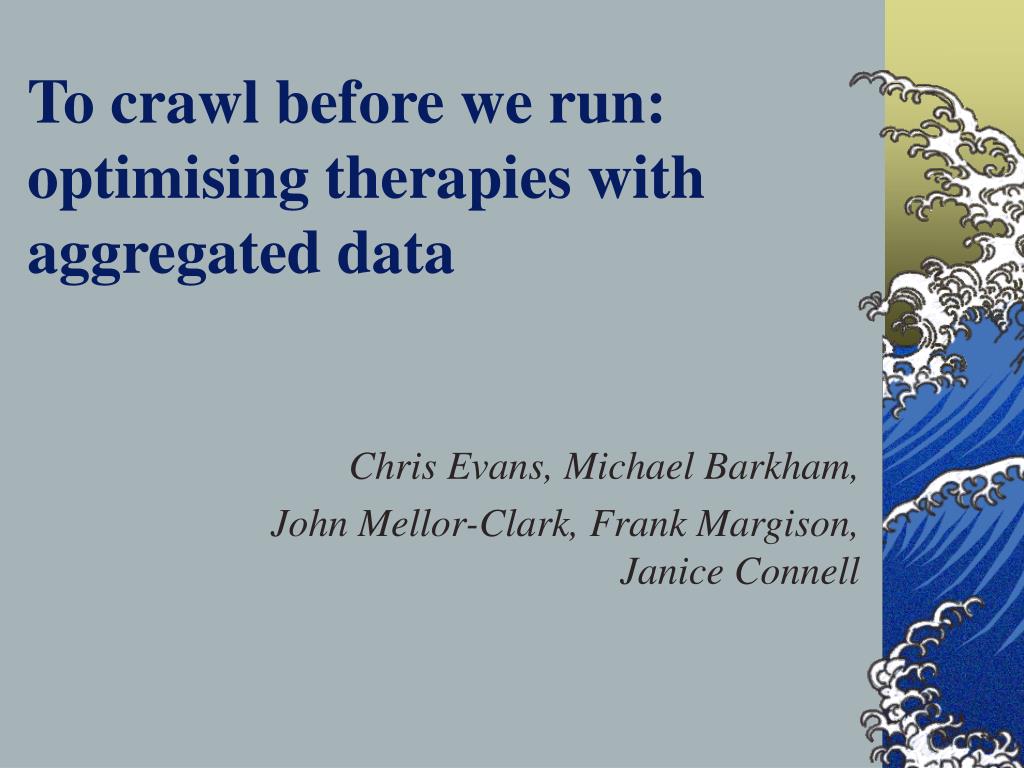 To crawl before we run: optimising therapies with aggregated data

Chris Evans, Michael Barkham,
John Mellor-Clark, Frank Margison,
Janice Connell